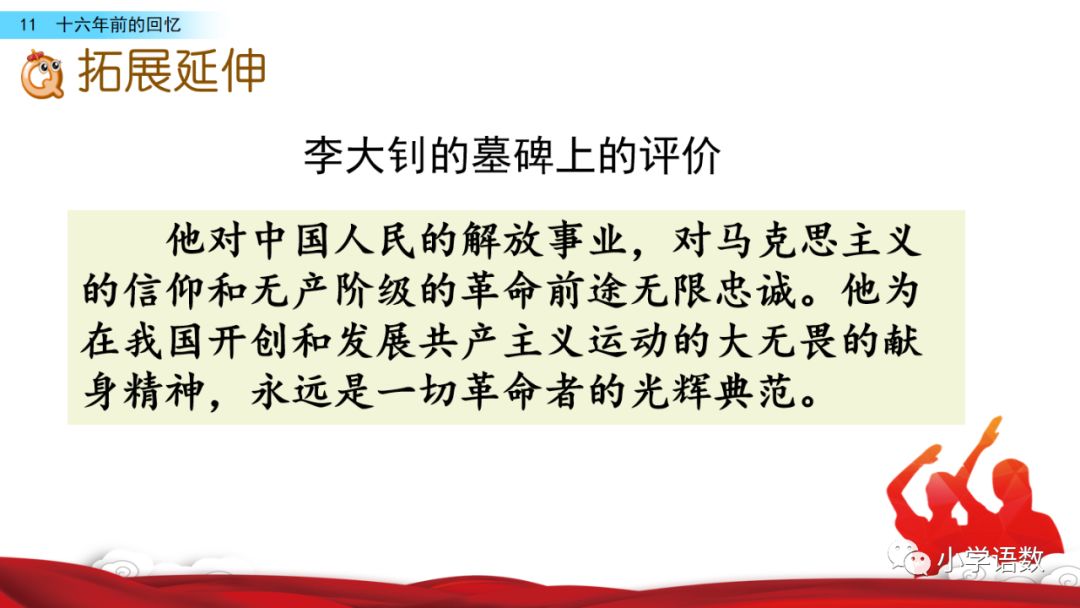 11 十六年前的回忆

拓展延伸

李大钊的墓碑上的评价

他对中国人民的解放事业，对马克思主义的信仰和无产阶级的革命前途无限忠诚。他为在我国开创和发展共产主义运动的大无畏的献身精神，永远是一切革命者的光辉典范。

小学语数